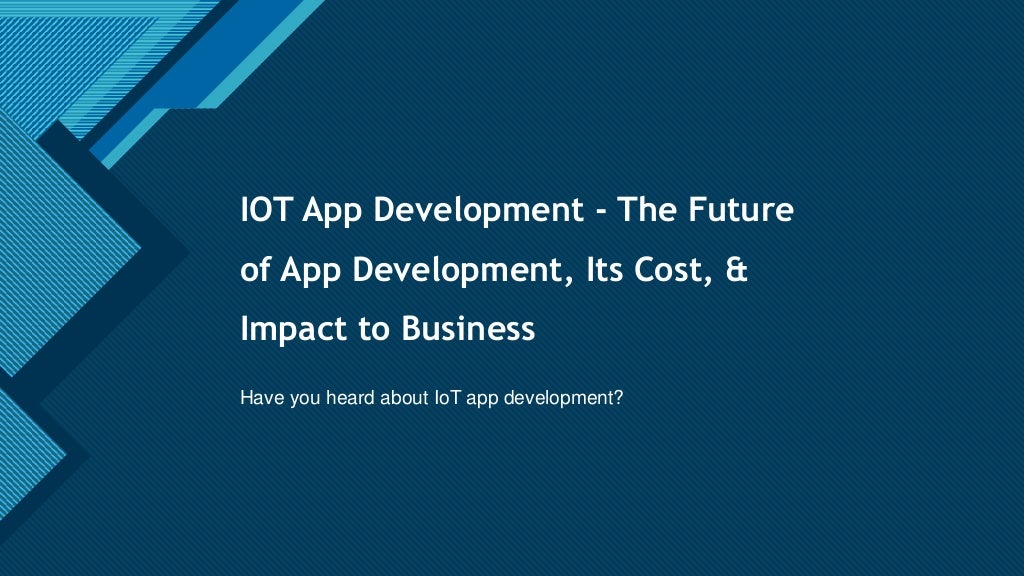 IOT App Development - The Future of App Development, Its Cost, & Impact to Business

Have you heard about IoT app development?